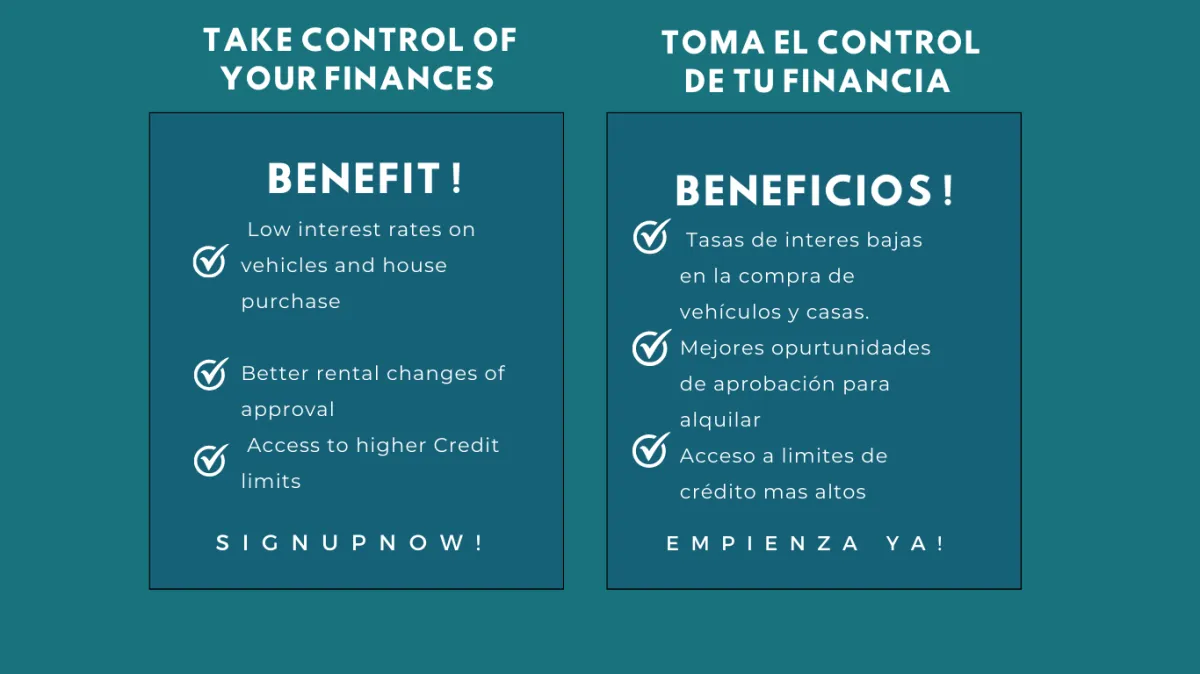 TAKE CONTROL OF YOUR FINANCES

BENEFIT !

Low interest rates on vehicles and house purchase

Better rental changes of approval

Access to higher Credit limits

SIGNUPNOW!

TOMA EL CONTROL DE TU FINANCIA

BENEFICIOS !

Tasas de interes bajas en la compra de vehículos y casas.

Mejores opurtunidades de aprobación para alquilar

Acceso a limites de crédito mas altos

EMPIENZA YA!